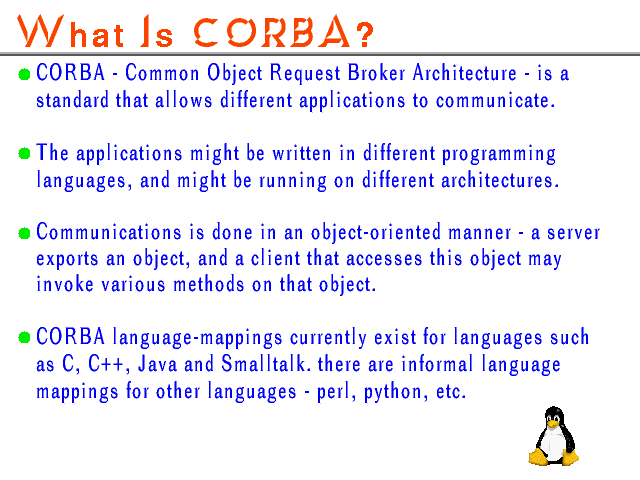 What Is CORBA?

CORBA - Common Object Request Broker Architecture - is a standard that allows different applications to communicate.

The applications might be written in different programming languages, and might be running on different architectures.

Communications is done in an object-oriented manner - a server exports an object, and a client that accesses this object may invoke various methods on that object.

CORBA language-mappings currently exist for languages such as C, C++, Java and Smalltalk. there are informal language mappings for other languages - perl, python, etc.